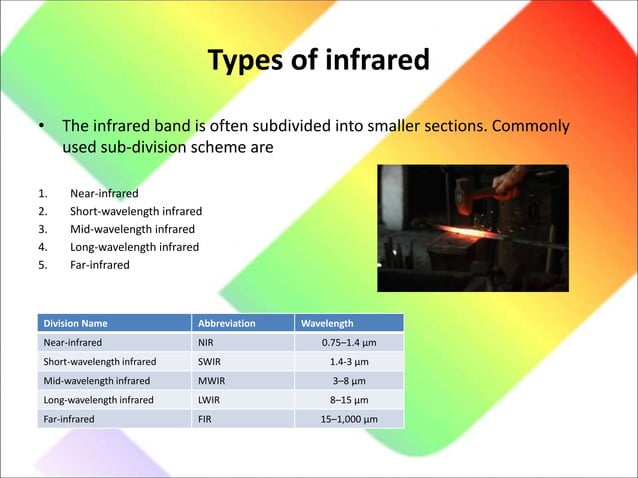 Types of infrared

• The infrared band is often subdivided into smaller sections. Commonly used sub-division scheme are

1. Near-infrared
2. Short-wavelength infrared
3. Mid-wavelength infrared
4. Long-wavelength infrared
5. Far-infrared

| Division Name | Abbreviation | Wavelength |
|---|---|---|
| Near-infrared | NIR | 0.75–1.4 µm |
| Short-wavelength infrared | SWIR | 1.4-3 µm |
| Mid-wavelength infrared | MWIR | 3–8 µm |
| Long-wavelength infrared | LWIR | 8–15 µm |
| Far-infrared | FIR | 15–1,000 µm |